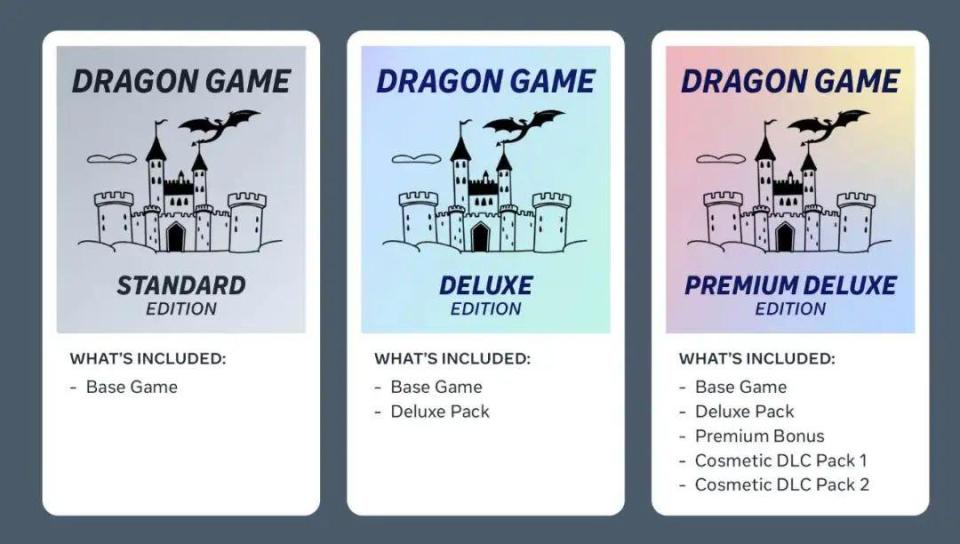 DRAGON GAME

STANDARD
EDITION

WHAT'S INCLUDED:
- Base Game

DRAGON GAME

DELUXE
EDITION

WHAT'S INCLUDED:
- Base Game
- Deluxe Pack

DRAGON GAME

PREMIUM DELUXE
EDITION

WHAT'S INCLUDED:
- Base Game
- Deluxe Pack
- Premium Bonus
- Cosmetic DLC Pack 1
- Cosmetic DLC Pack 2